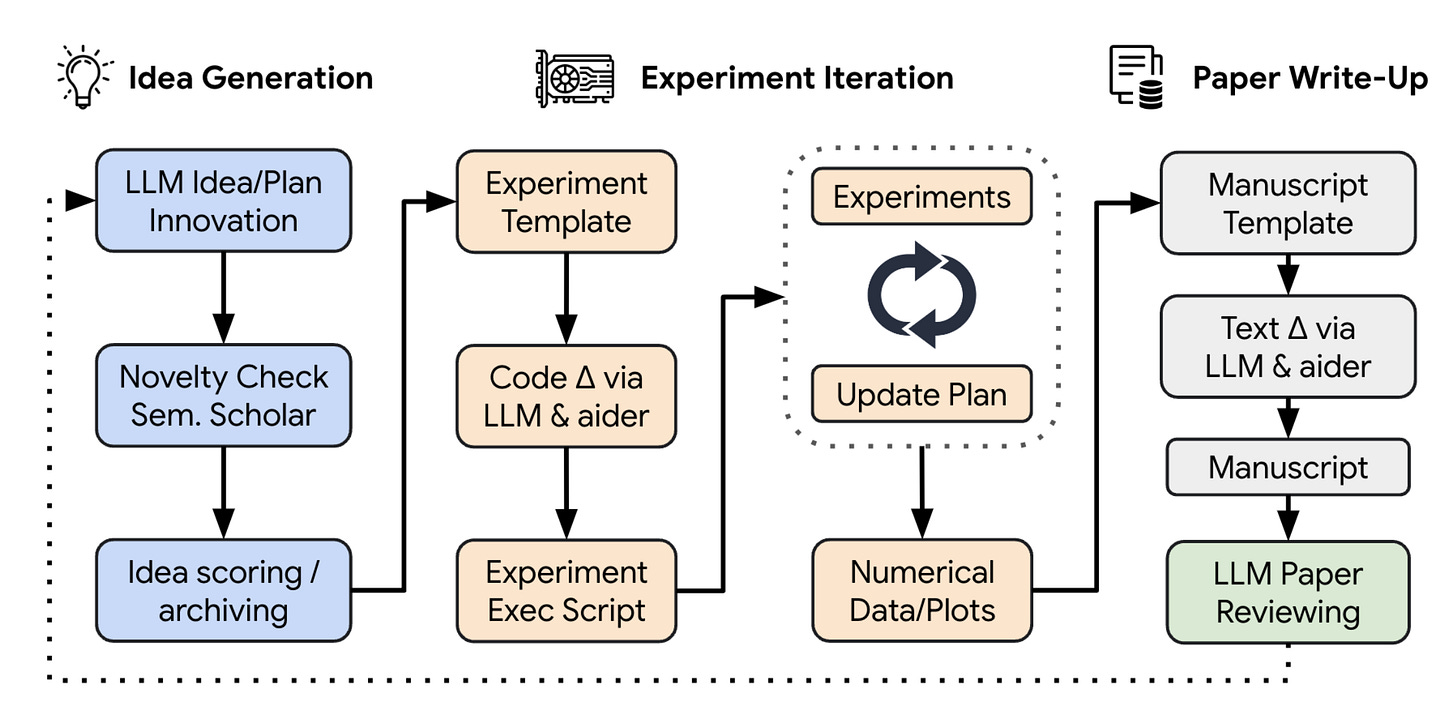 Idea Generation

Experiment Iteration

Paper Write-Up

LLM Idea/Plan Innovation

Novelty Check Sem. Scholar

Idea scoring / archiving

Experiment Template

Code Δ via LLM & aider

Experiment Exec Script

Experiments

Update Plan

Numerical Data/Plots

Manuscript Template

Text Δ via LLM & aider

Manuscript

LLM Paper Reviewing